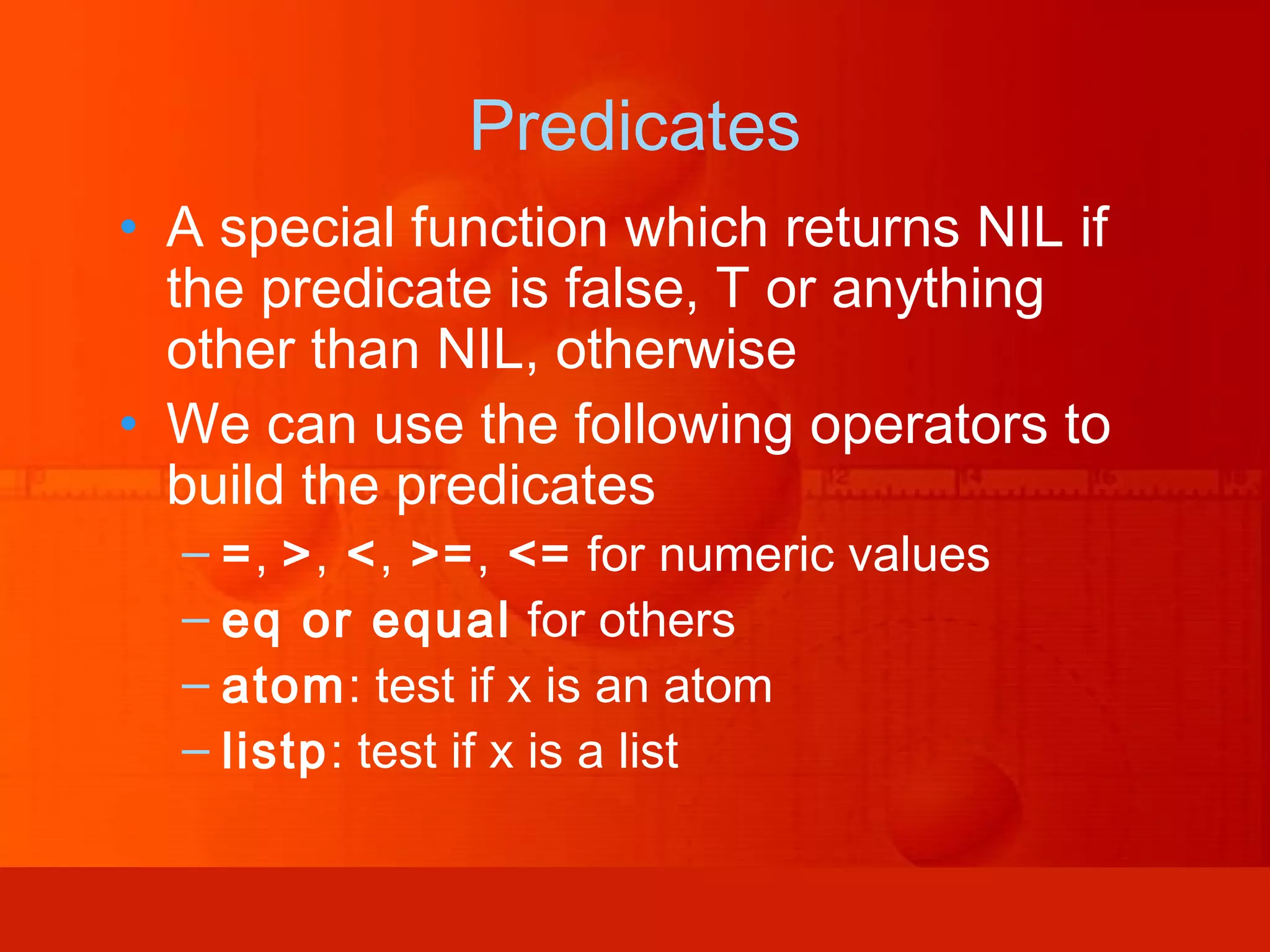 Predicates

• A special function which returns NIL if the predicate is false, T or anything other than NIL, otherwise

• We can use the following operators to build the predicates

– =, >, <, >=, <= for numeric values

– eq or equal for others

– atom: test if x is an atom

– listp: test if x is a list